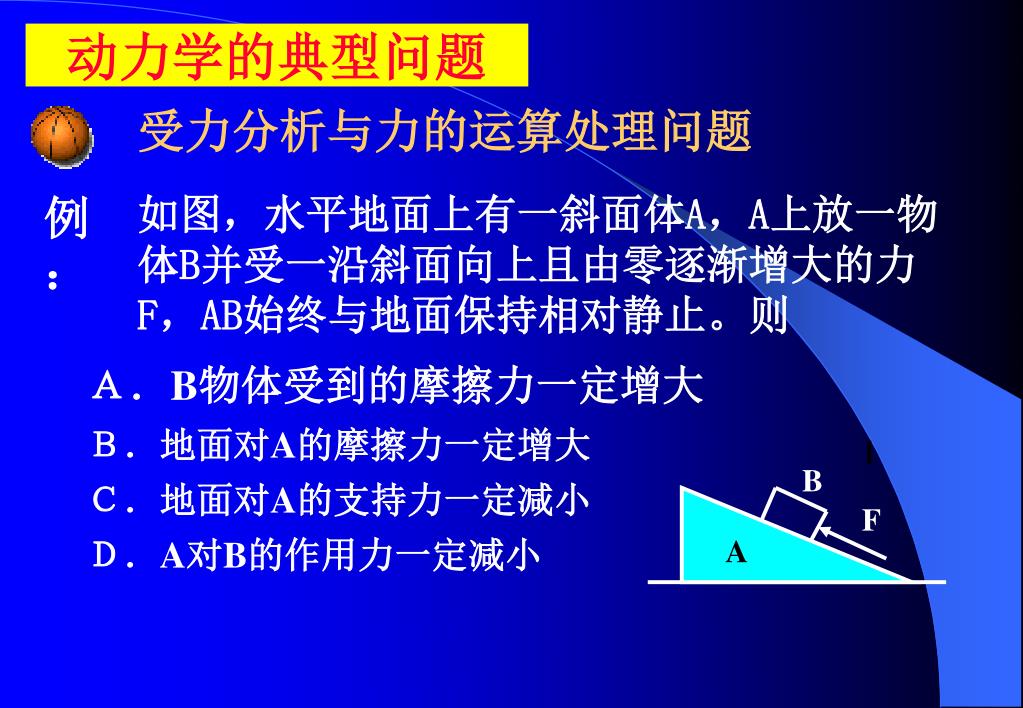 动力学的典型问题

受力分析与力的运算处理问题

例：如图，水平地面上有一斜面体A，A上放一物体B并受一沿斜面向上且由零逐渐增大的力F，AB始终与地面保持相对静止。则

A．B物体受到的摩擦力一定增大

B．地面对A的摩擦力一定增大

C．地面对A的支持力一定减小

D．A对B的作用力一定减小

B
F
A